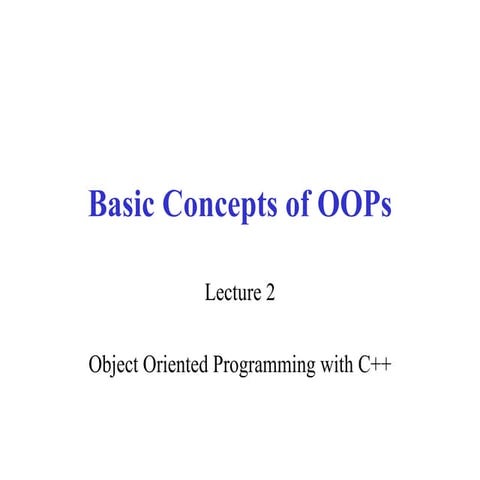 Basic Concepts of OOPs

Lecture 2

Object Oriented Programming with C++